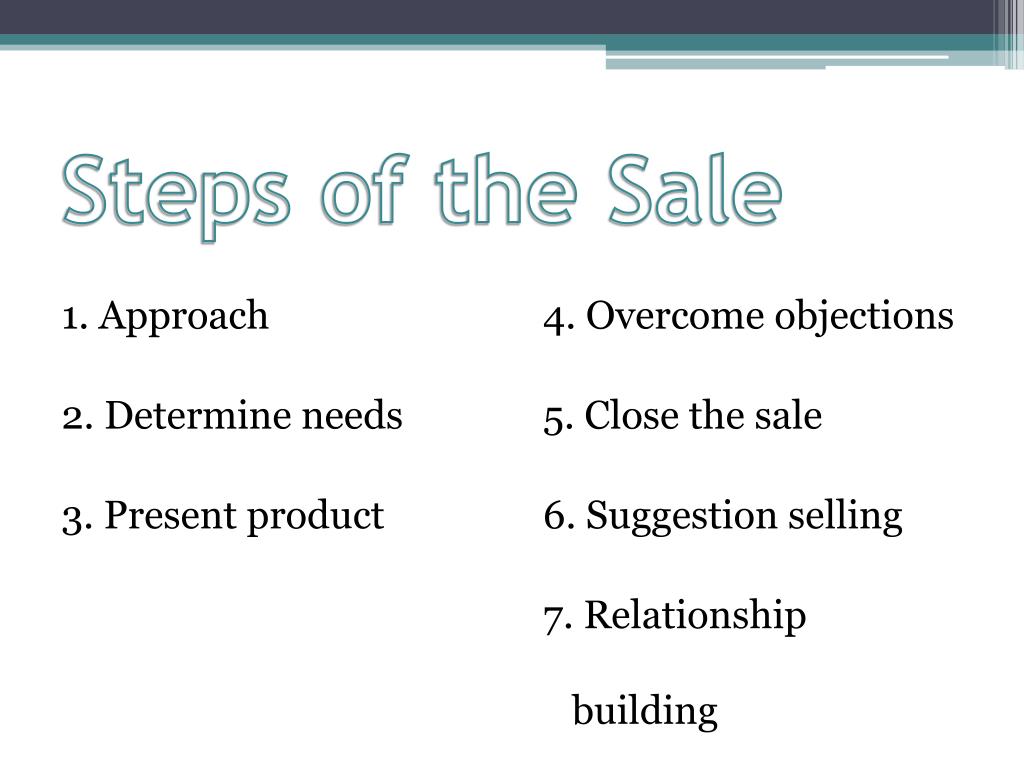 Steps of the Sale

1. Approach

2. Determine needs

3. Present product

4. Overcome objections

5. Close the sale

6. Suggestion selling

7. Relationship building